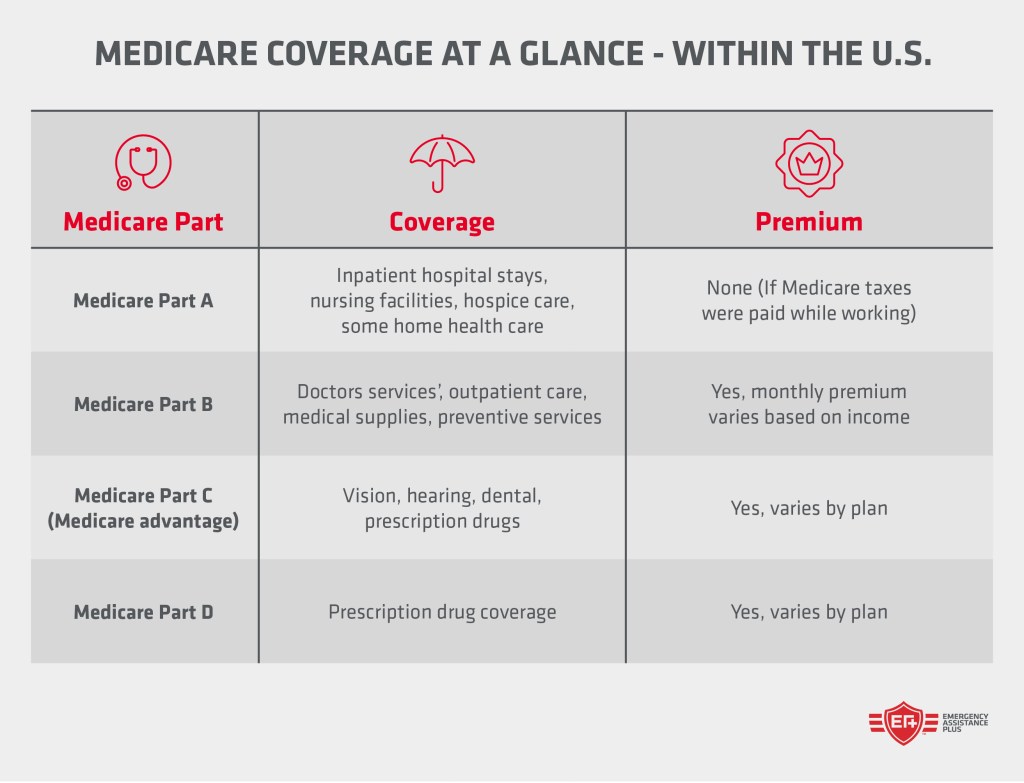 MEDICARE COVERAGE AT A GLANCE - WITHIN THE U.S.

| Medicare Part | Coverage | Premium |
|---|---|---|
| Medicare Part A | Inpatient hospital stays, nursing facilities, hospice care, some home health care | None (If Medicare taxes were paid while working) |
| Medicare Part B | Doctors services', outpatient care, medical supplies, preventive services | Yes, monthly premium varies based on income |
| Medicare Part C (Medicare advantage) | Vision, hearing, dental, prescription drugs | Yes, varies by plan |
| Medicare Part D | Prescription drug coverage | Yes, varies by plan |

EA+ EMERGENCY ASSISTANCE PLUS